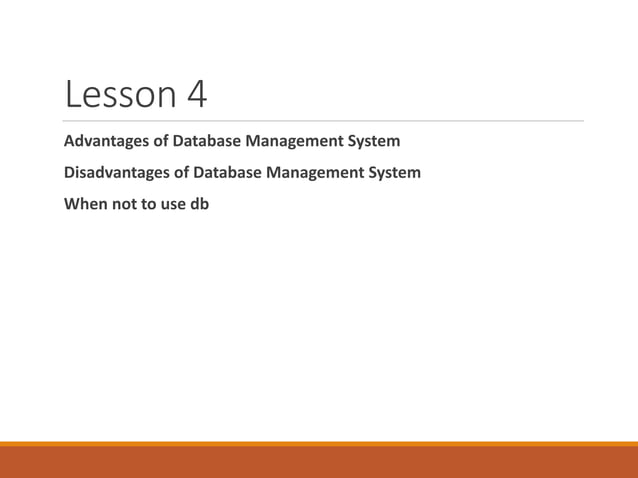 Lesson 4

Advantages of Database Management System

Disadvantages of Database Management System

When not to use db